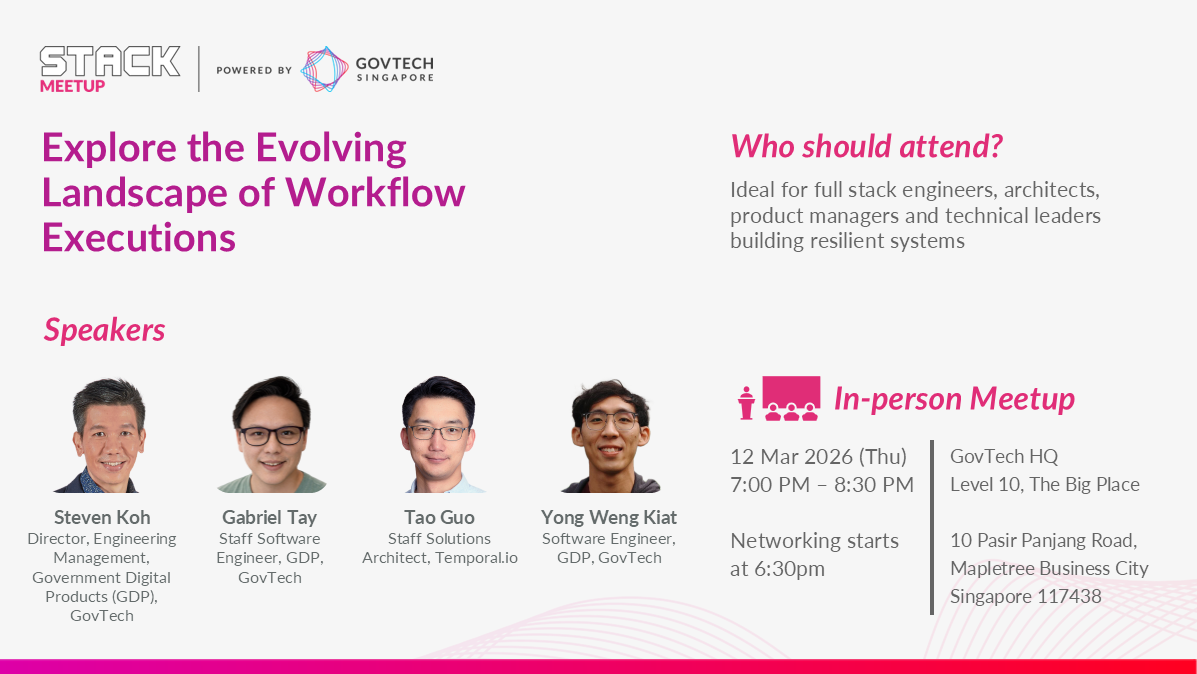 STACK MEETUP

POWERED BY GOVTECH SINGAPORE

Explore the Evolving Landscape of Workflow Executions

Who should attend?

Ideal for full stack engineers, architects, product managers and technical leaders building resilient systems

Speakers

Steven Koh
Director, Engineering Management, Government Digital Products (GDP), GovTech

Gabriel Tay
Staff Software Engineer, GDP, GovTech

Tao Guo
Staff Solutions Architect, Temporal.io

Yong Weng Kiat
Software Engineer, GDP, GovTech

In-person Meetup

12 Mar 2026 (Thu)
7:00 PM – 8:30 PM

Networking starts at 6:30pm

GovTech HQ
Level 10, The Big Place

10 Pasir Panjang Road, Mapletree Business City Singapore 117438